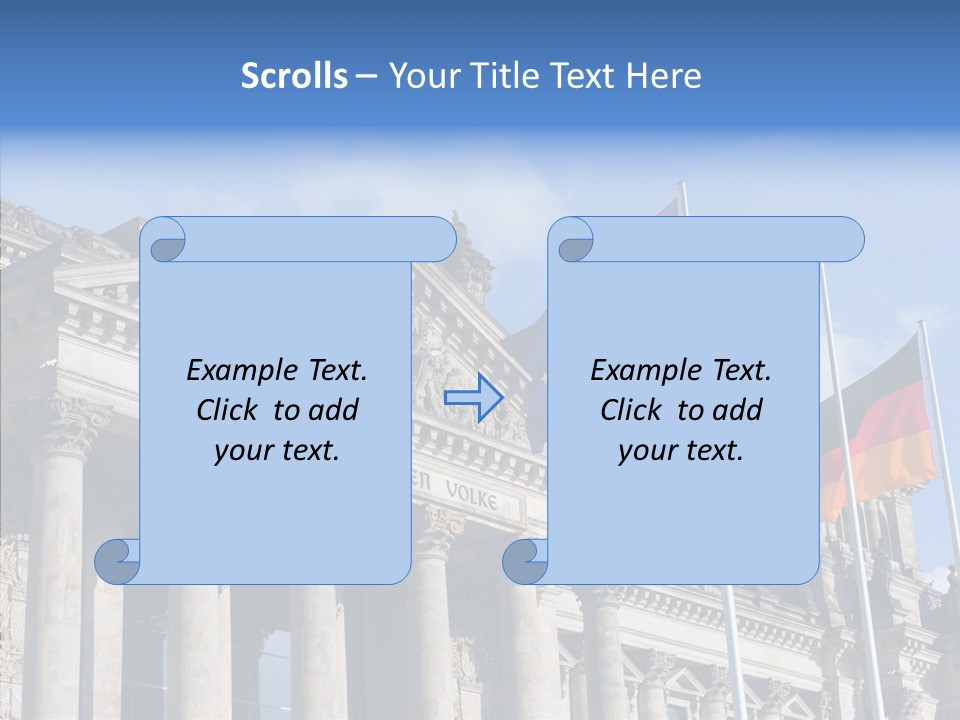 Scrolls – Your Title Text Here

Example Text. Click to add your text.

Example Text. Click to add your text.

EN VOLKE